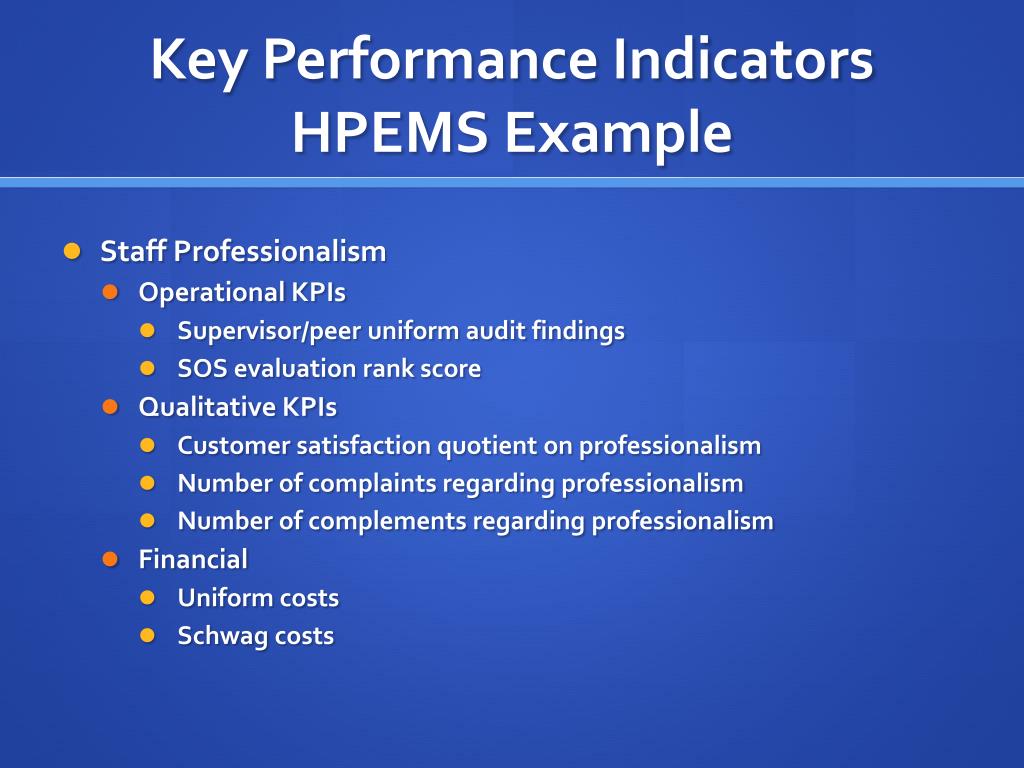 Key Performance Indicators
HPEMS Example

- Staff Professionalism
  - Operational KPIs
    - Supervisor/peer uniform audit findings
    - SOS evaluation rank score
  - Qualitative KPIs
    - Customer satisfaction quotient on professionalism
    - Number of complaints regarding professionalism
    - Number of complements regarding professionalism
  - Financial
    - Uniform costs
    - Schwag costs